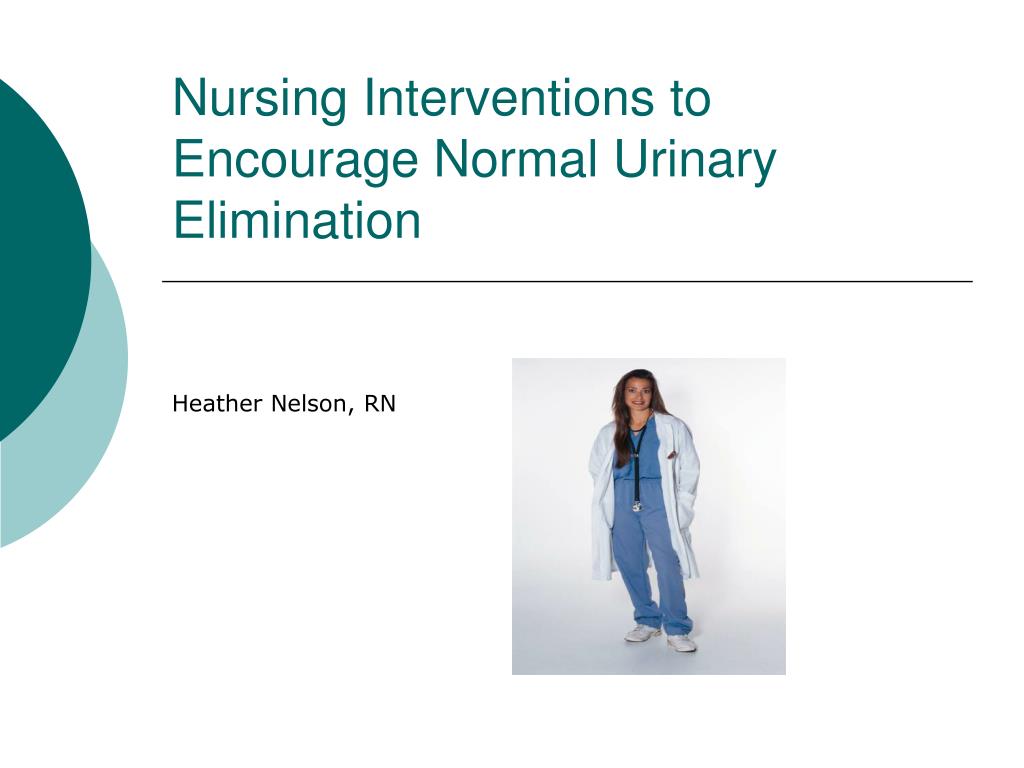 Nursing Interventions to Encourage Normal Urinary Elimination

Heather Nelson, RN